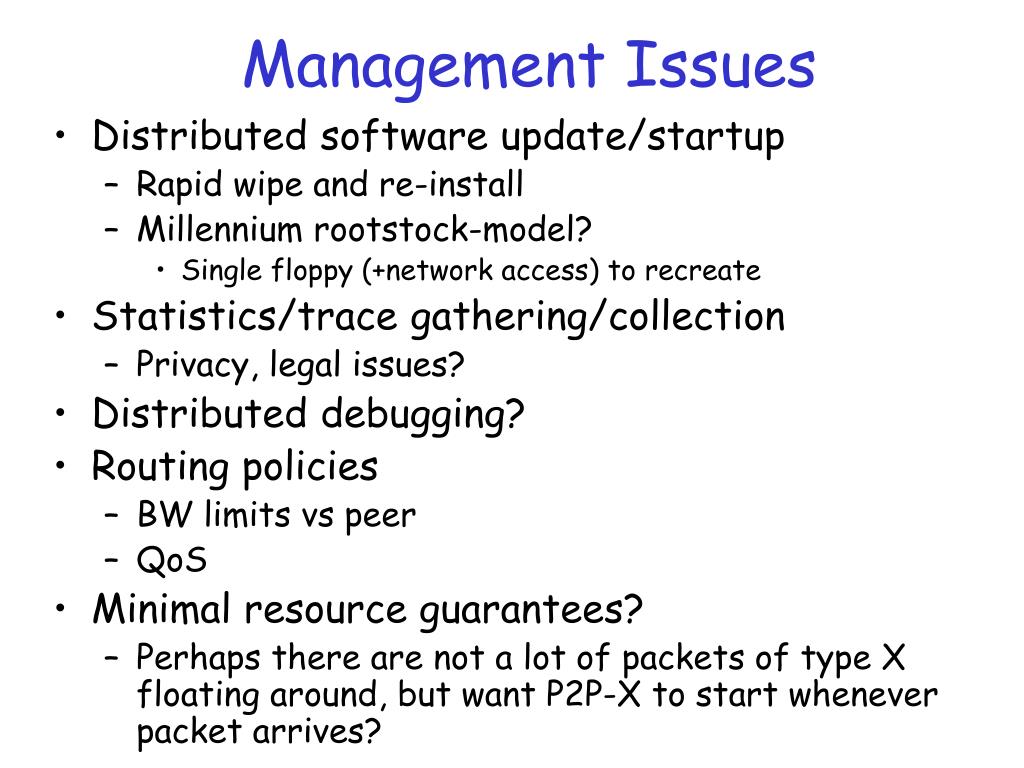 Management Issues

• Distributed software update/startup
  – Rapid wipe and re-install
  – Millennium rootstock-model?
    • Single floppy (+network access) to recreate
• Statistics/trace gathering/collection
  – Privacy, legal issues?
• Distributed debugging?
• Routing policies
  – BW limits vs peer
  – QoS
• Minimal resource guarantees?
  – Perhaps there are not a lot of packets of type X floating around, but want P2P-X to start whenever packet arrives?